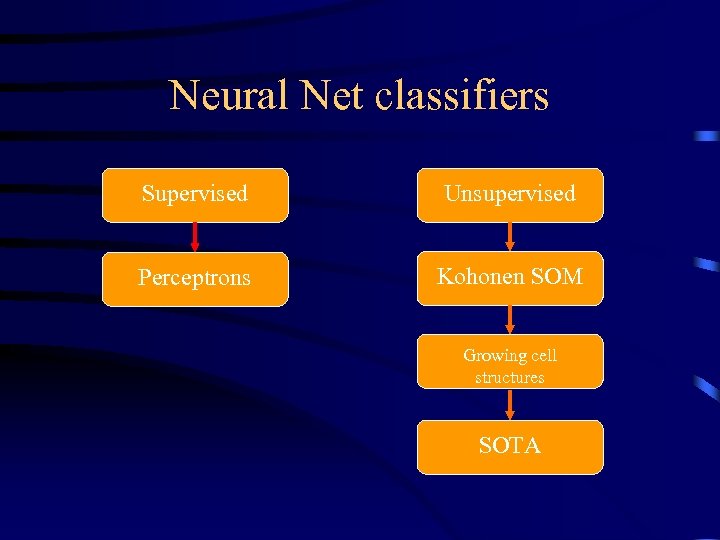 Neural Net classifiers

Supervised

Perceptrons

Unsupervised

Kohonen SOM

Growing cell structures

SOTA